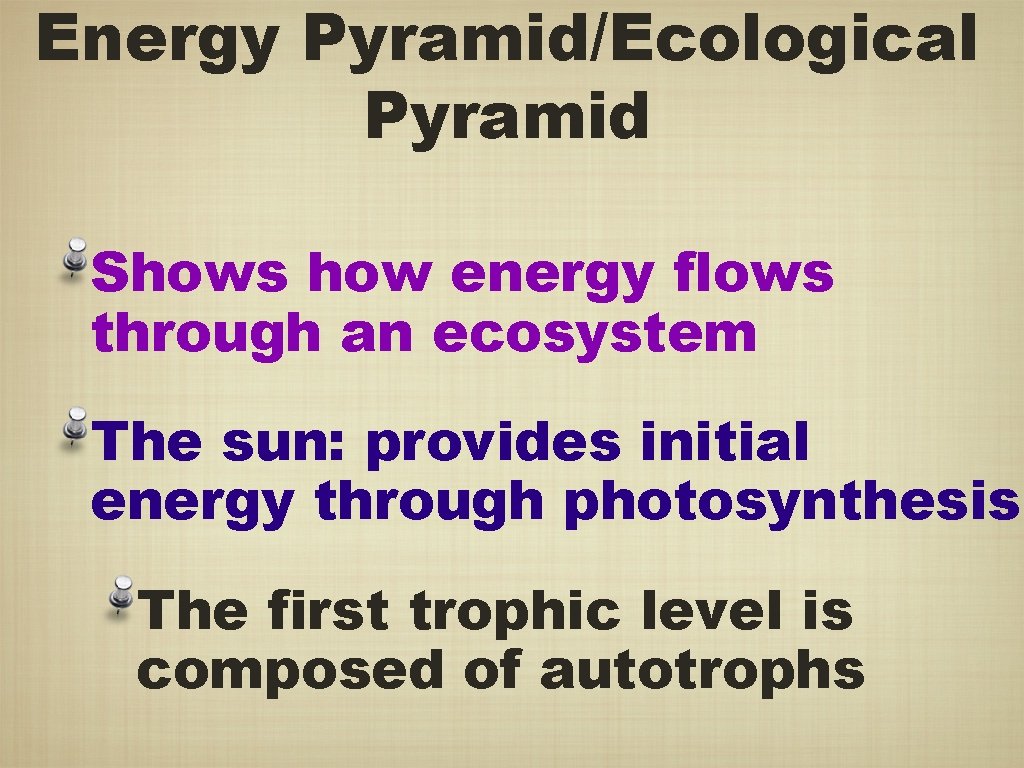 Energy Pyramid/Ecological Pyramid

Shows how energy flows through an ecosystem

The sun: provides initial energy through photosynthesis

The first trophic level is composed of autotrophs